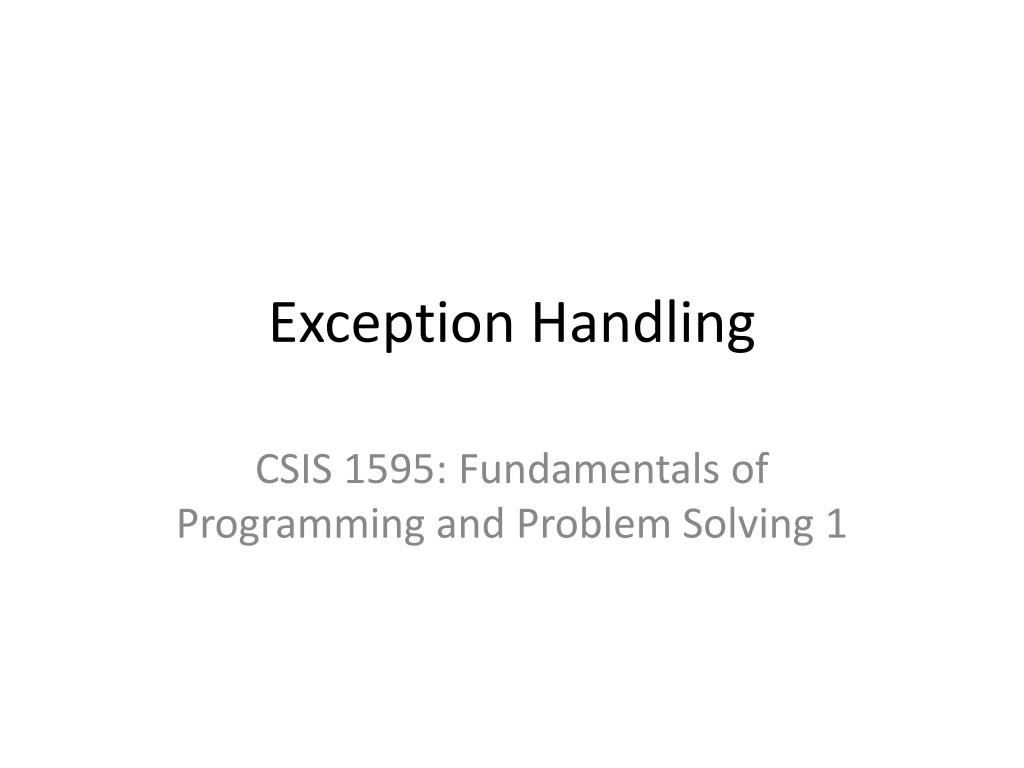 Exception Handling

CSIS 1595: Fundamentals of Programming and Problem Solving 1